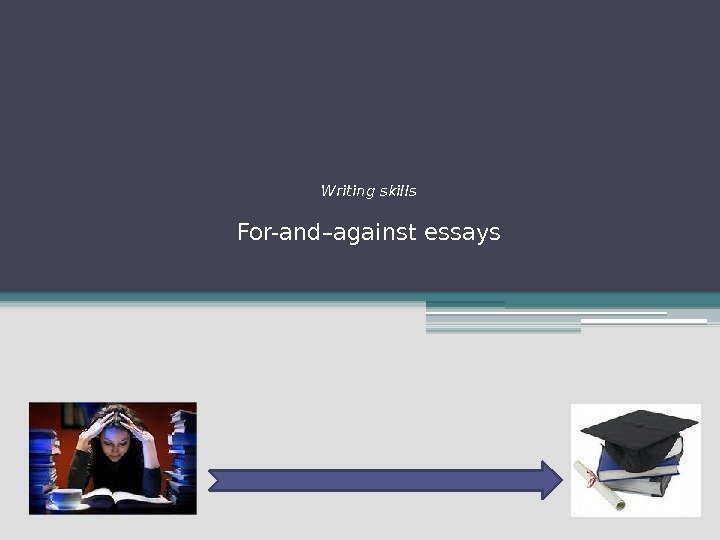 Writing skills

For-and–against essays